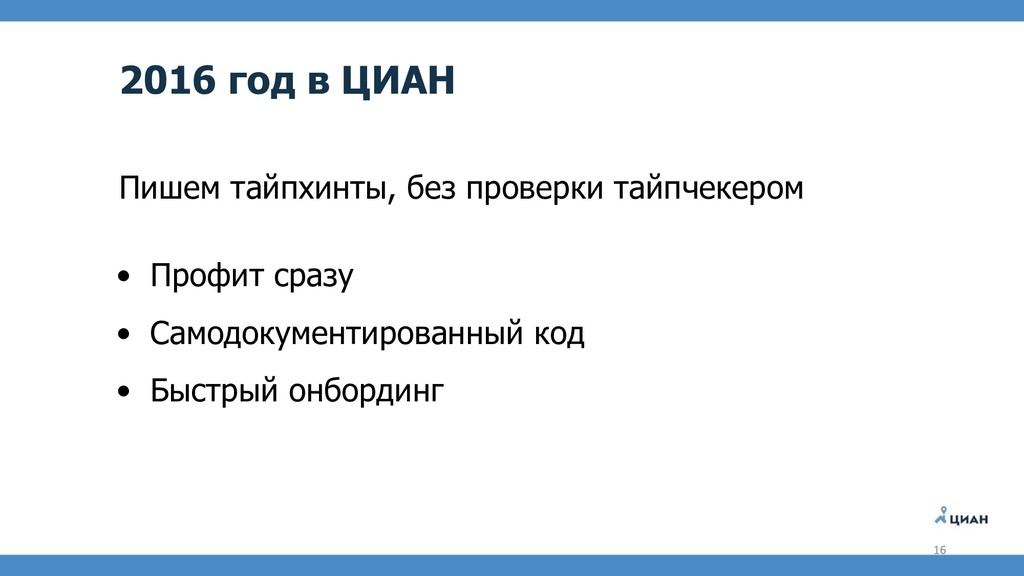 2016 год в ЦИАН

Пишем тайпхинты, без проверки тайпчекером

• Профит сразу
• Самодокументированный код
• Быстрый онбординг

ЦИАН

16